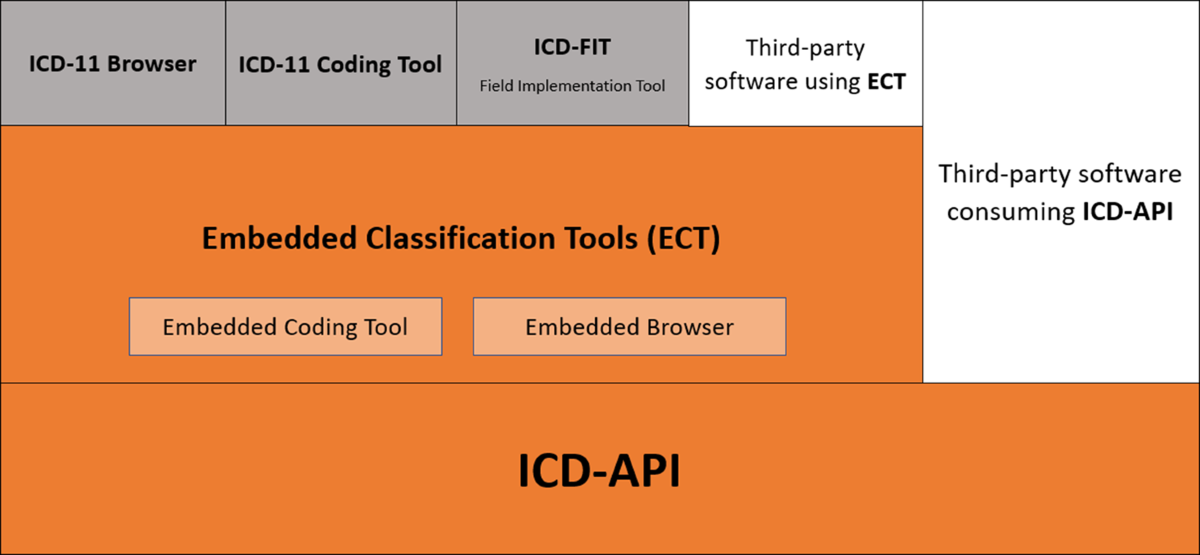 ICD-11 Browser

ICD-11 Coding Tool

ICD-FIT
Field Implementation Tool

Third-party software using ECT

Third-party software consuming ICD-API

Embedded Classification Tools (ECT)

Embedded Coding Tool

Embedded Browser

ICD-API